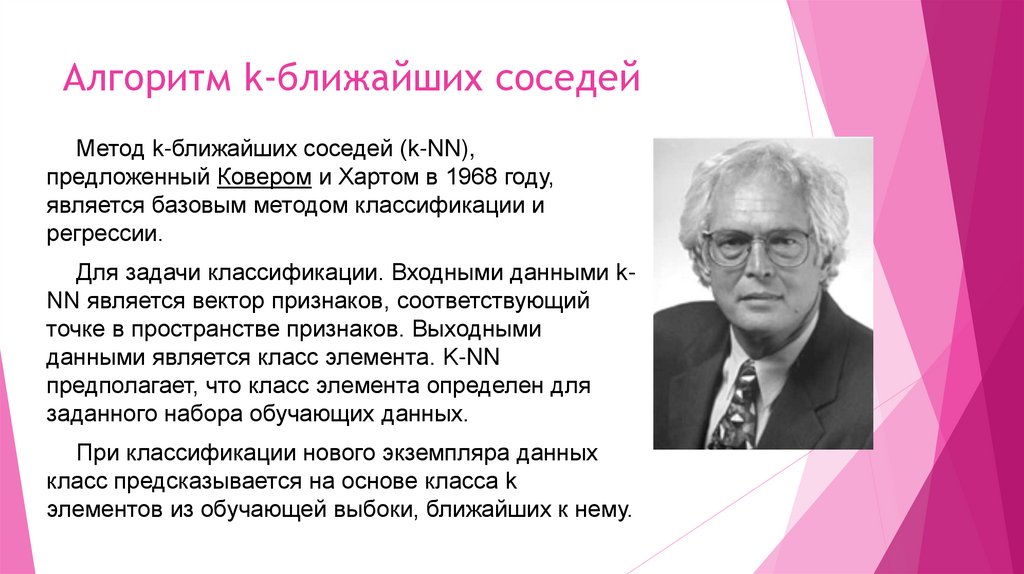 Алгоритм k-ближайших соседей

Метод k-ближайших соседей (k-NN), предложенный Ковером и Хартом в 1968 году, является базовым методом классификации и регрессии.

Для задачи классификации. Входными данными k-NN является вектор признаков, соответствующий точке в пространстве признаков. Выходными данными является класс элемента. K-NN предполагает, что класс элемента определен для заданного набора обучающих данных.

При классификации нового экземпляра данных класс предсказывается на основе класса k элементов из обучающей выбоки, ближайших к нему.